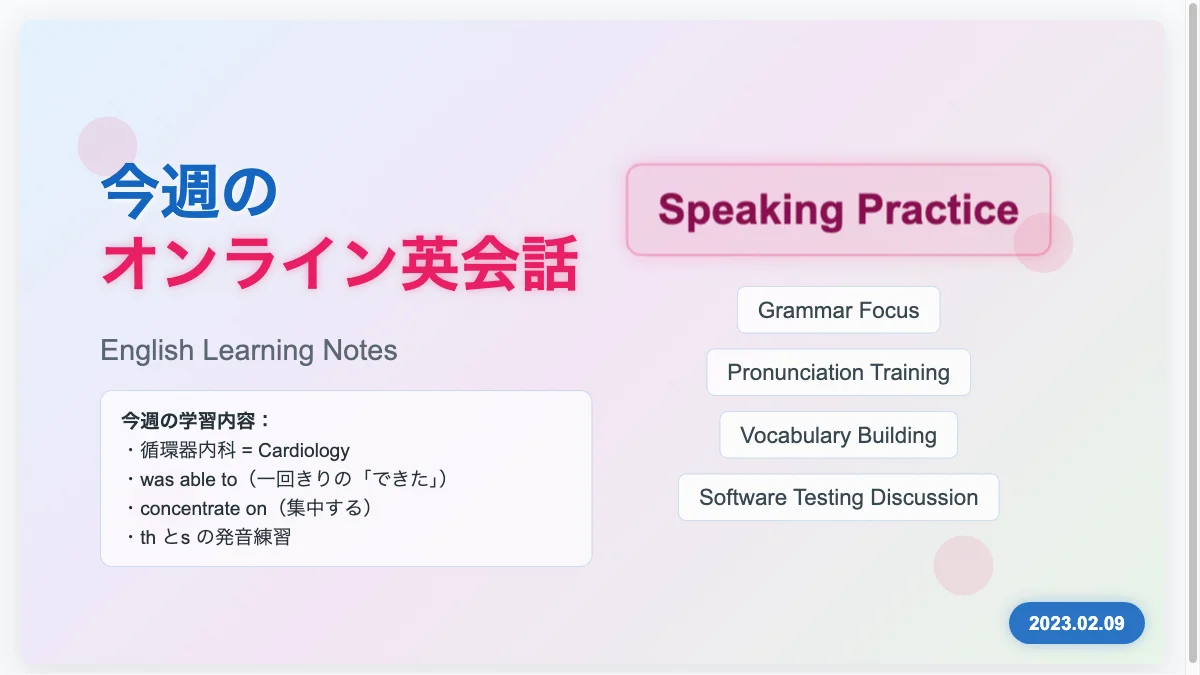 今週の
オンライン英会話

English Learning Notes

今週の学習内容：
・循環器内科 = Cardiology
・was able to（一回きりの「できた」）
・concentrate on（集中する）
・th とs の発音練習

Speaking Practice

Grammar Focus

Pronunciation Training

Vocabulary Building

Software Testing Discussion

2023.02.09